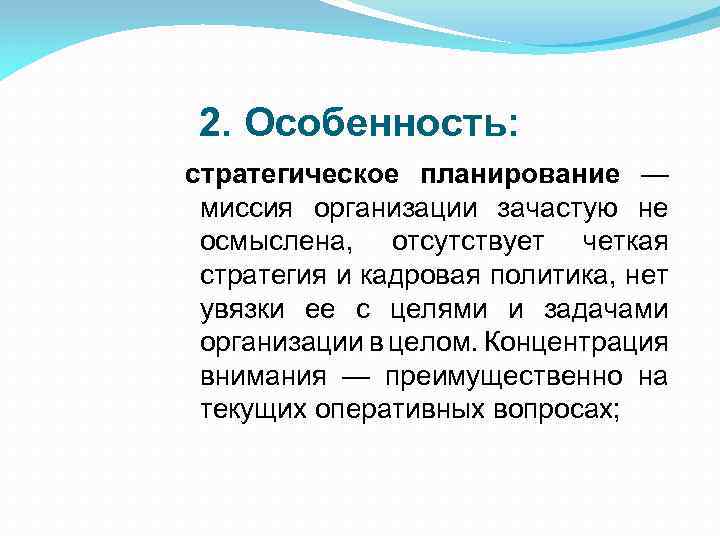 2. Особенность:

стратегическое планирование — миссия организации зачастую не осмыслена, отсутствует четкая стратегия и кадровая политика, нет увязки ее с целями и задачами организации в целом. Концентрация внимания — преимущественно на текущих оперативных вопросах;